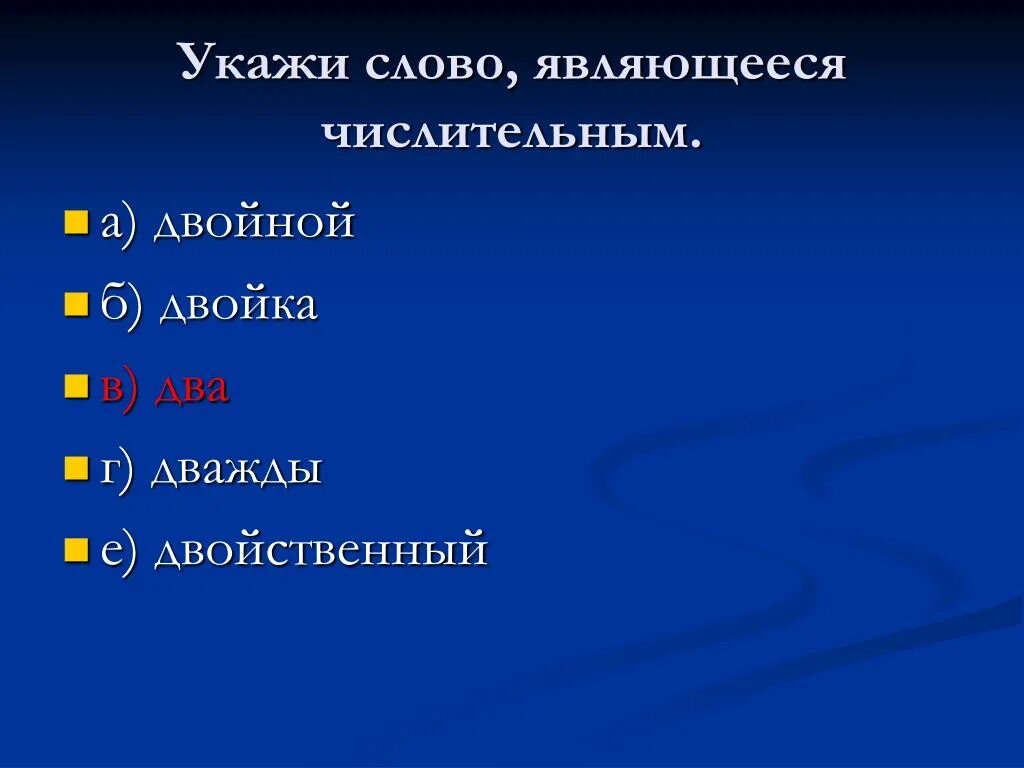 Укажи слово, являющееся числительным.

а) двойной
б) двойка
в) два
г) дважды
е) двойственный